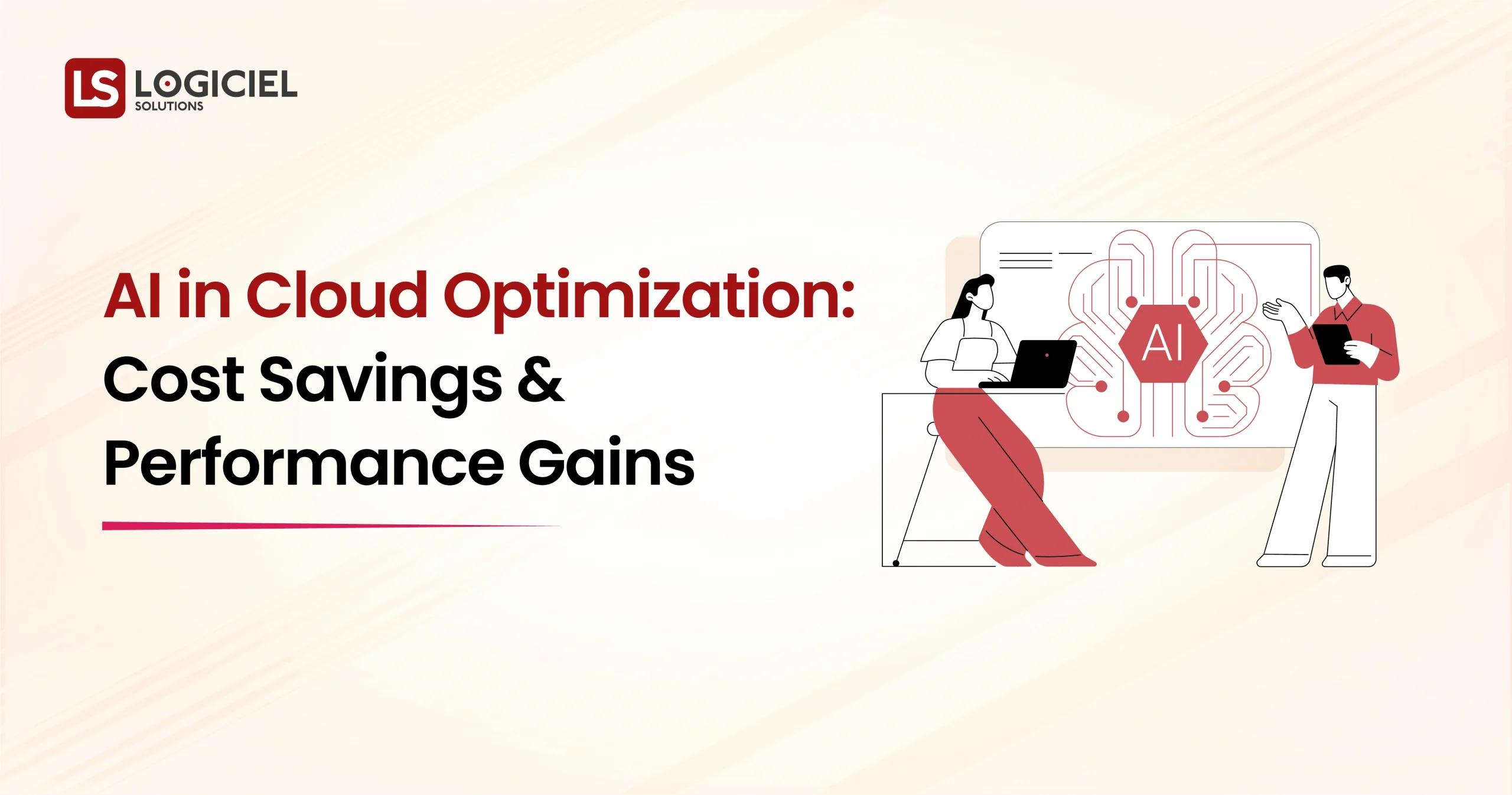 LS LOGICIEL SOLUTIONS

AI in Cloud Optimization: Cost Savings & Performance Gains

AI